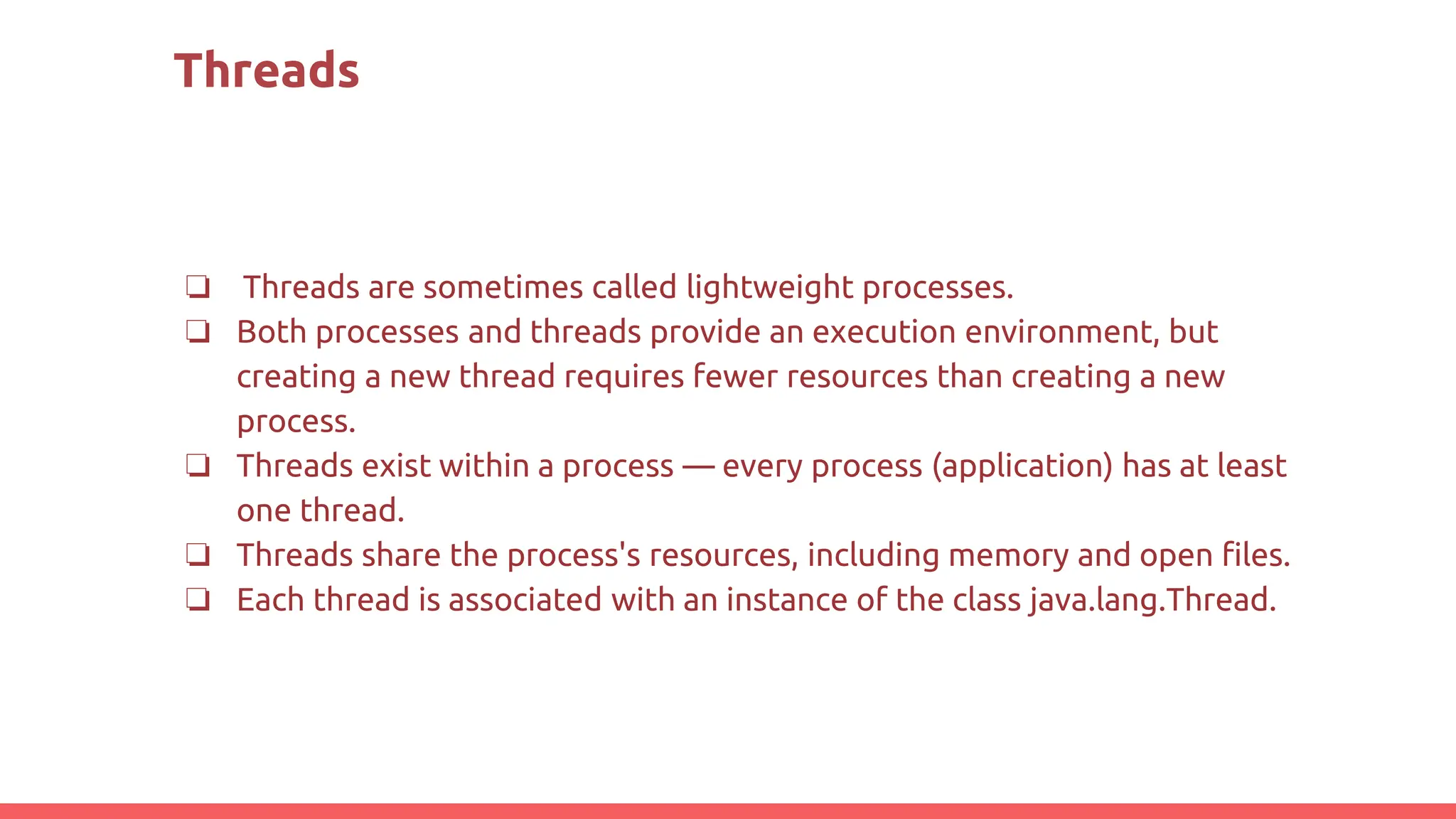 Threads

❏ Threads are sometimes called lightweight processes.
❏ Both processes and threads provide an execution environment, but creating a new thread requires fewer resources than creating a new process.
❏ Threads exist within a process — every process (application) has at least one thread.
❏ Threads share the process's resources, including memory and open files.
❏ Each thread is associated with an instance of the class java.lang.Thread.